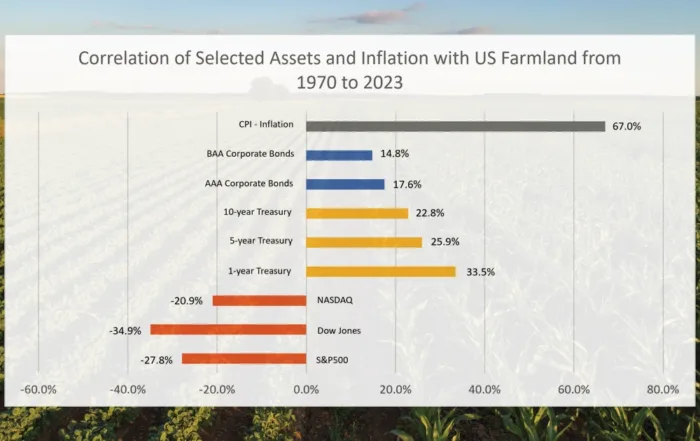 Correlation of Selected Assets and Inflation with US Farmland from 1970 to 2023

CPI - Inflation 67.0%

BAA Corporate Bonds 14.8%

AAA Corporate Bonds 17.6%

10-year Treasury 22.8%

5-year Treasury 25.9%

1-year Treasury 33.5%

-20.9% NASDAQ

-34.9% Dow Jones

-27.8% S&P500

-60.0% -40.0% -20.0% 0.0% 20.0% 40.0% 60.0% 80.0%